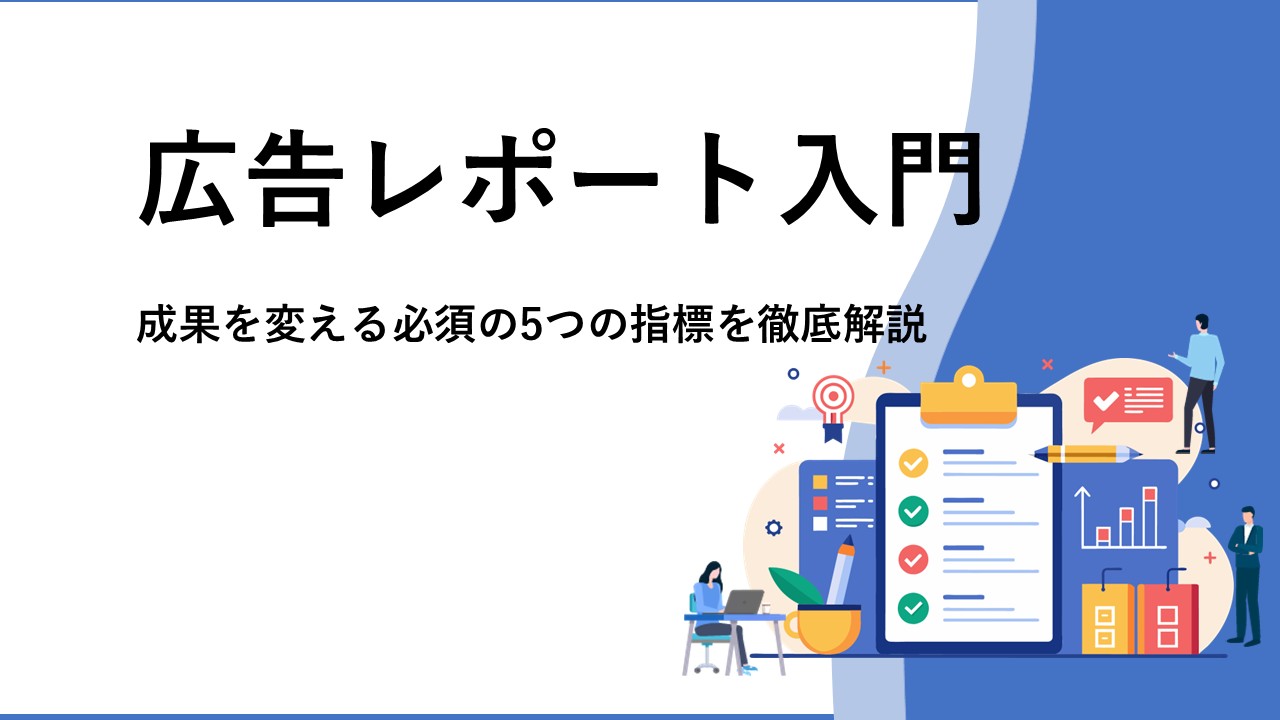 広告レポート入門

成果を変える必須の5つの指標を徹底解説